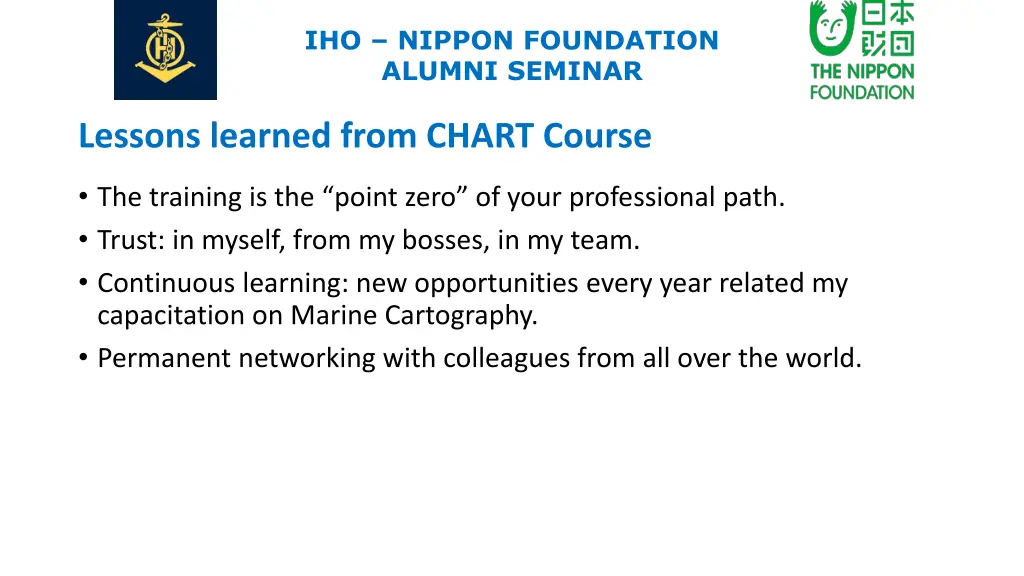 IHO – NIPPON FOUNDATION
ALUMNI SEMINAR

日本財団
THE NIPPON FOUNDATION

Lessons learned from CHART Course

• The training is the “point zero” of your professional path.
• Trust: in myself, from my bosses, in my team.
• Continuous learning: new opportunities every year related my capacitation on Marine Cartography.
• Permanent networking with colleagues from all over the world.